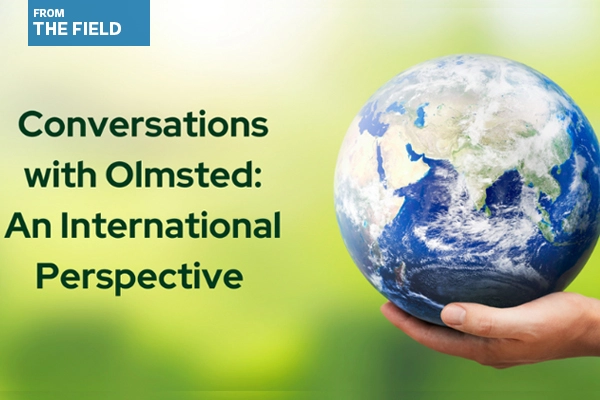 FROM
THE FIELD

Conversations with Olmsted: An International Perspective